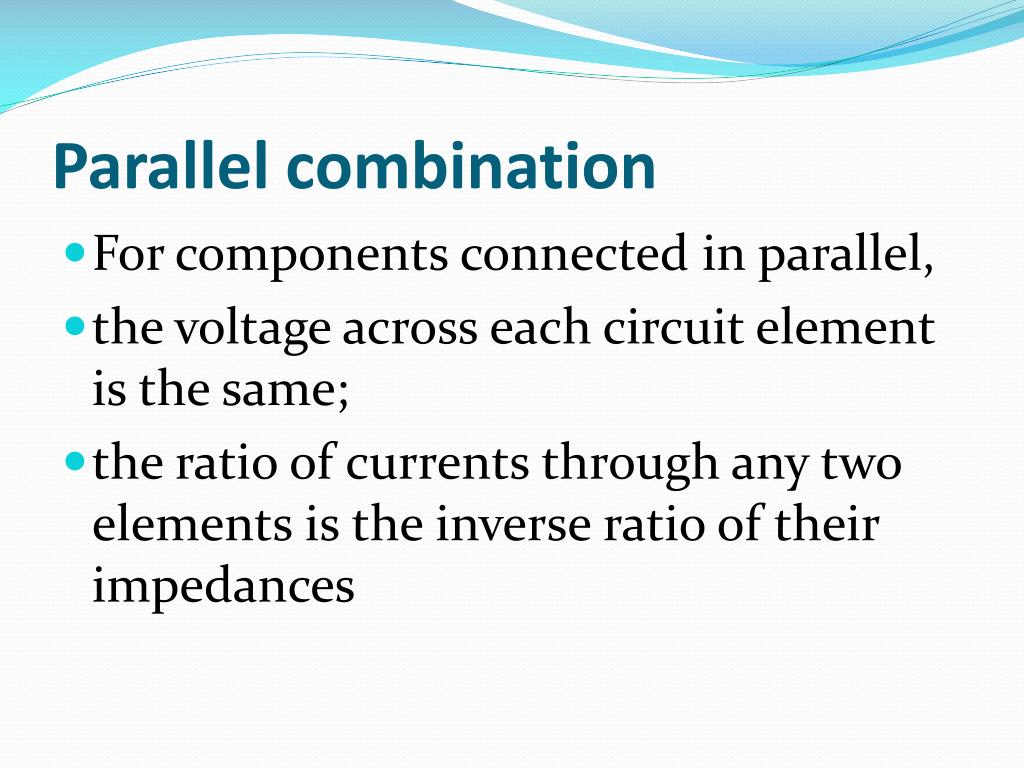 Parallel combination

For components connected in parallel,

the voltage across each circuit element is the same;

the ratio of currents through any two elements is the inverse ratio of their impedances